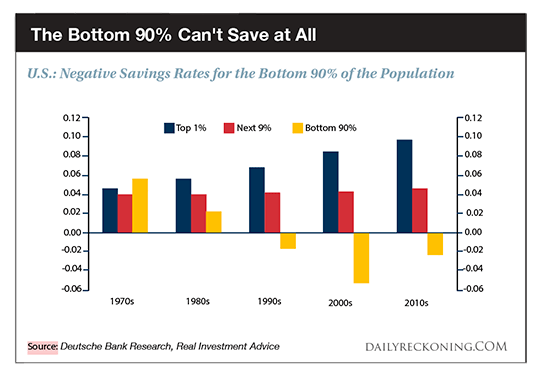 The Bottom 90% Can't Save at All

U.S.: Negative Savings Rates for the Bottom 90% of the Population

Top 1% Next 9% Bottom 90%

0.12
0.10
0.08
0.06
0.04
0.02
0.00
-0.02
-0.04
-0.06

0.12
0.10
0.08
0.06
0.04
0.02
0.00
-0.02
-0.04
-0.06

1970s 1980s 1990s 2000s 2010s

Source: Deutsche Bank Research, Real Investment Advice

DAILYRECKONING.COM